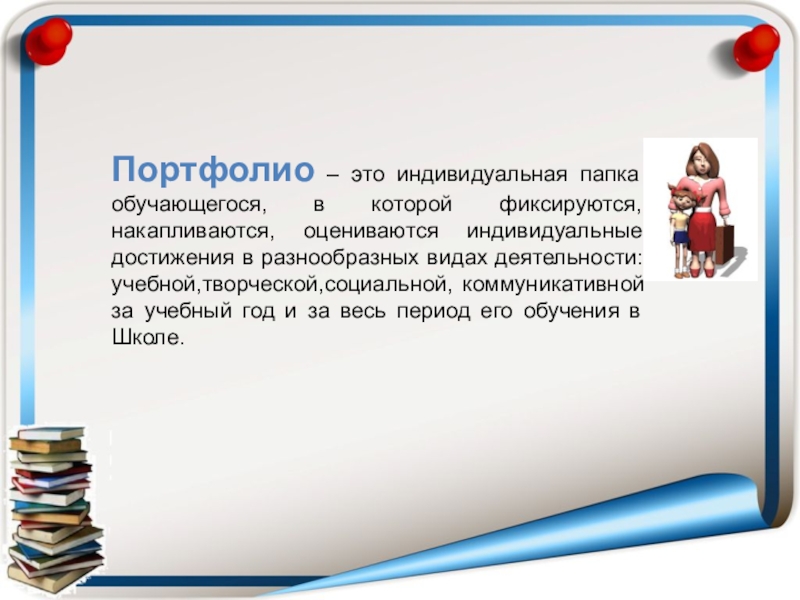 Портфолио – это индивидуальная папка обучающегося, в которой фиксируются, накапливаются, оцениваются индивидуальные достижения в разнообразных видах деятельности: учебной,творческой,социальной, коммуникативной за учебный год и за весь период его обучения в Школе.